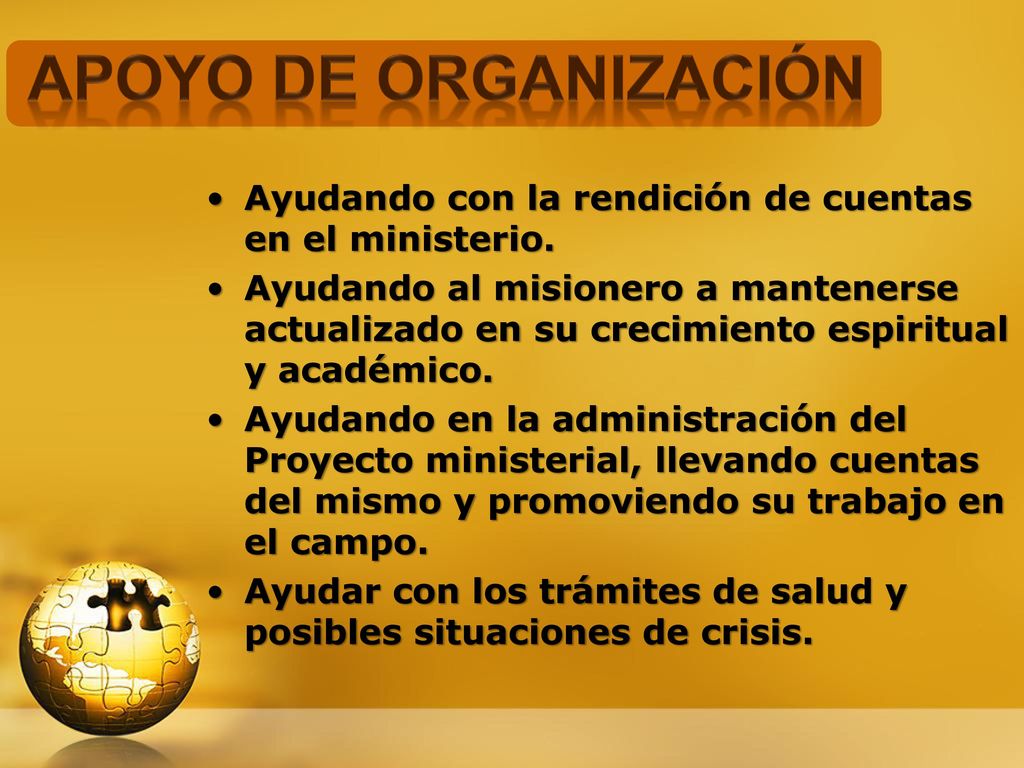 APOYO DE ORGANIZACIÓN

• Ayudando con la rendición de cuentas en el ministerio.
• Ayudando al misionero a mantenerse actualizado en su crecimiento espiritual y académico.
• Ayudando en la administración del Proyecto ministerial, llevando cuentas del mismo y promoviendo su trabajo en el campo.
• Ayudar con los trámites de salud y posibles situaciones de crisis.